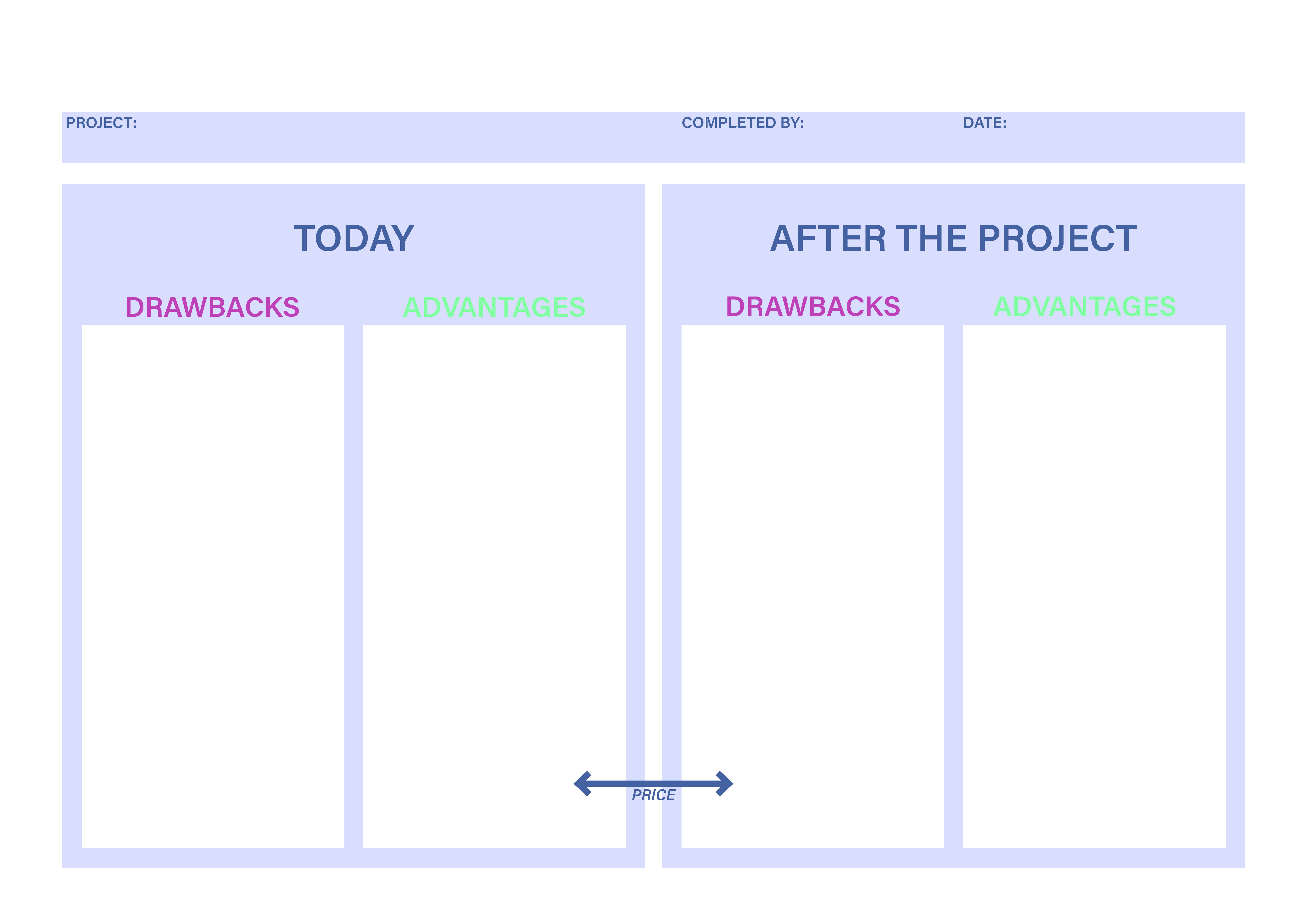 PROJECT: COMPLETED BY: DATE:

TODAY

DRAWBACKS

ADVANTAGES

AFTER THE PROJECT

DRAWBACKS

ADVANTAGES

PRICE